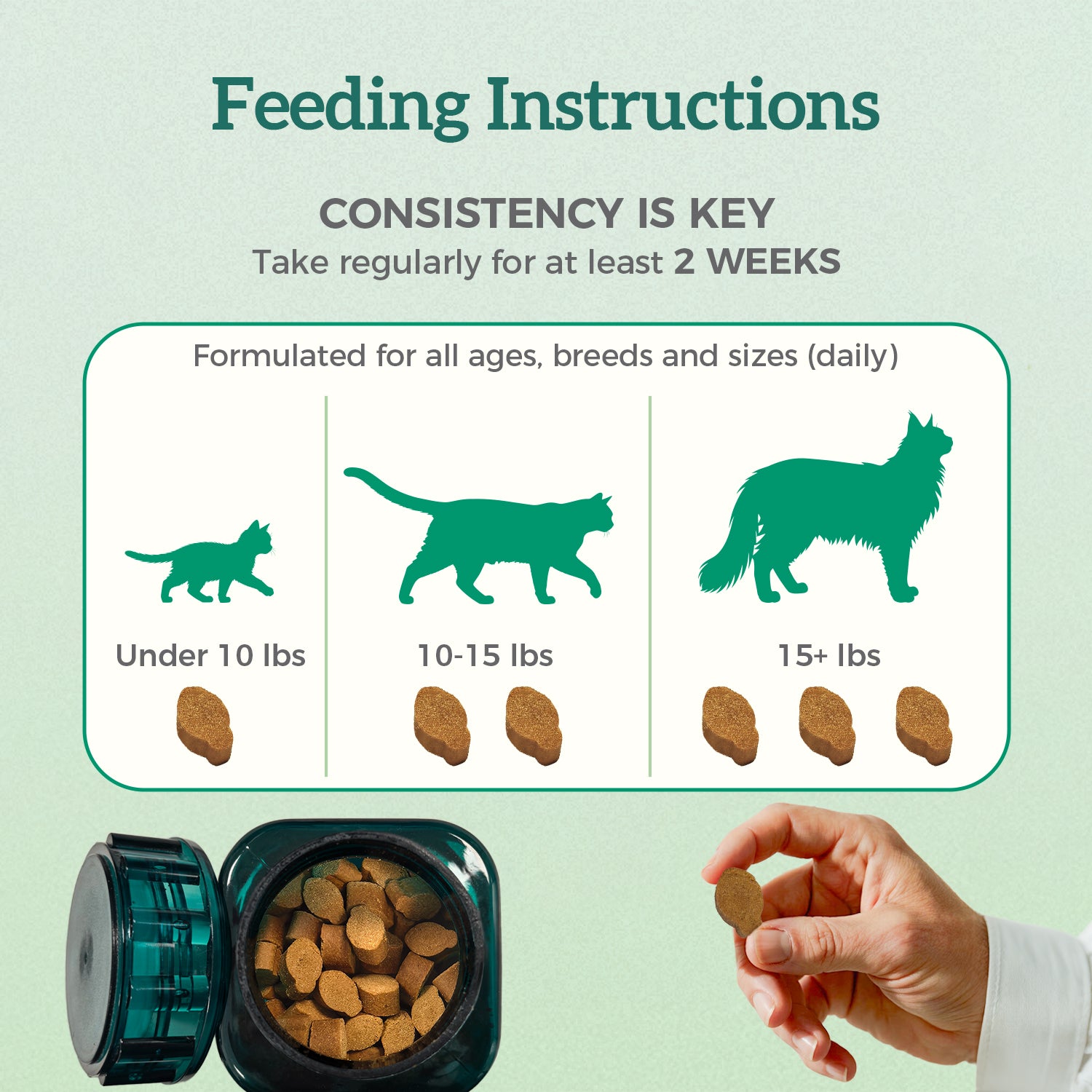 Feeding Instructions

CONSISTENCY IS KEY
Take regularly for at least 2 WEEKS

Formulated for all ages, breeds and sizes (daily)

Under 10 lbs

10-15 lbs

15+ lbs